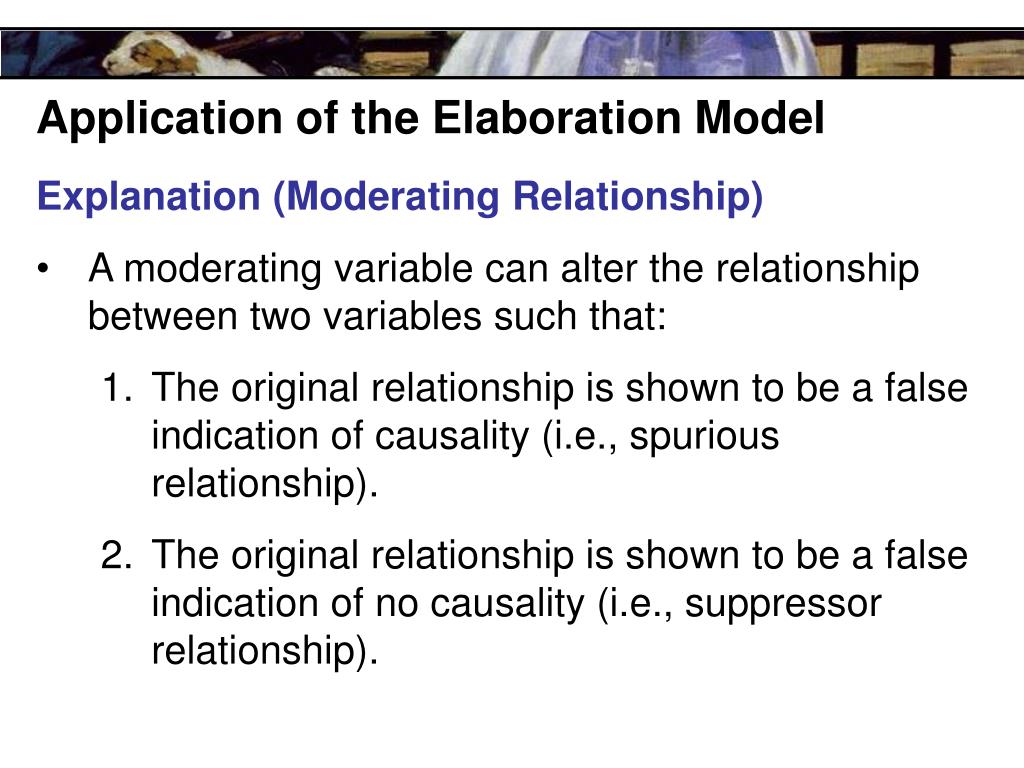 Application of the Elaboration Model

Explanation (Moderating Relationship)

• A moderating variable can alter the relationship between two variables such that:

1. The original relationship is shown to be a false indication of causality (i.e., spurious relationship).

2. The original relationship is shown to be a false indication of no causality (i.e., suppressor relationship).